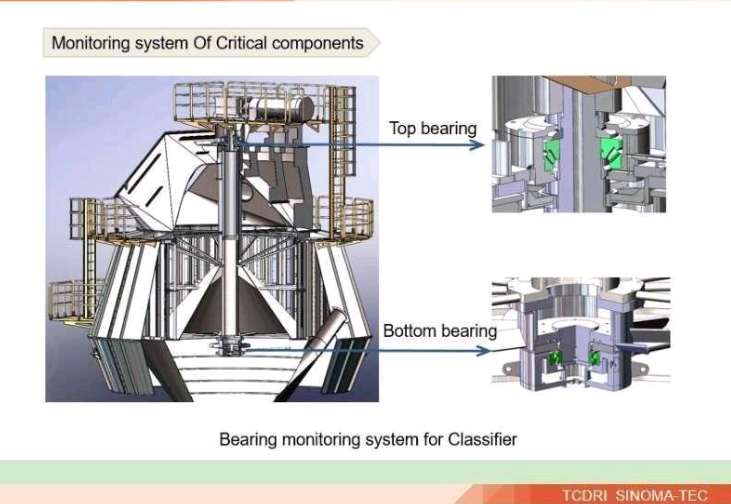 Monitoring system Of Critical components

Top bearing

Bottom bearing

Bearing monitoring system for Classifier

TCDRI SINOMA-TEC